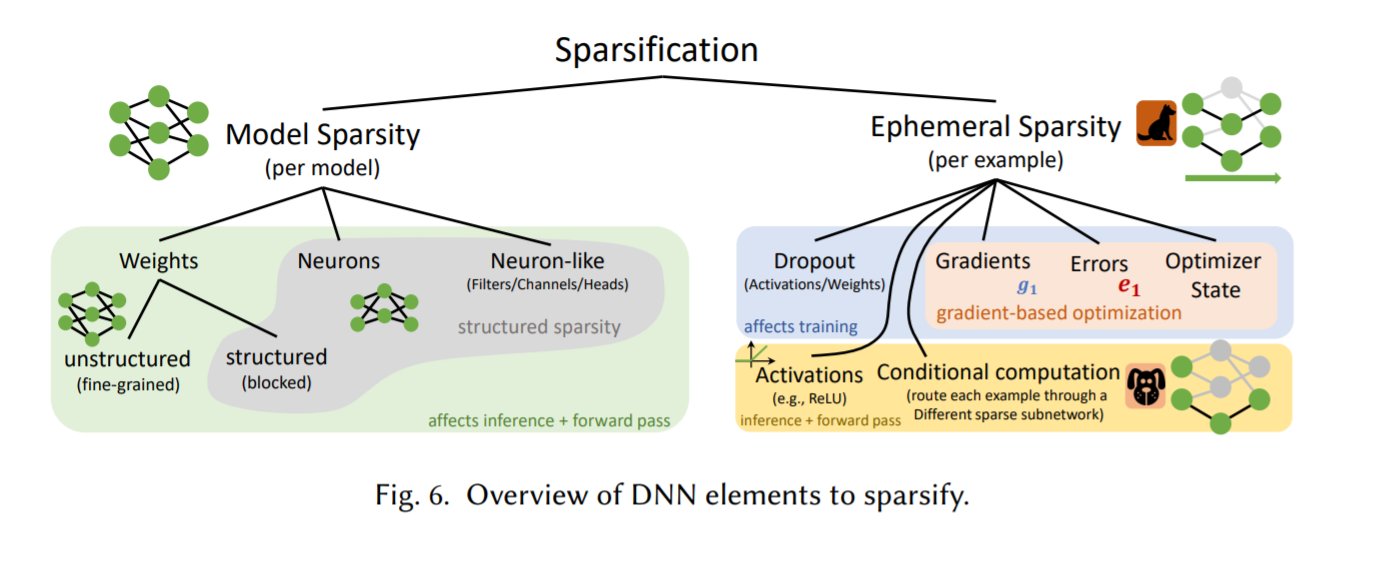 Sparsification

Model Sparsity
(per model)

Ephemeral Sparsity
(per example)

Weights

Neurons

Neuron-like
(Filters/Channels/Heads)

structured sparsity

unstructured
(fine-grained)

structured
(blocked)

affects inference + forward pass

Dropout
(Activations/Weights)

Gradients
$g_1$

Errors
$e_1$

Optimizer
State

gradient-based optimization

affects training

Activations
(e.g., ReLU)

inference + forward pass

Conditional computation
(route each example through a Different sparse subnetwork)

Fig. 6. Overview of DNN elements to sparsify.